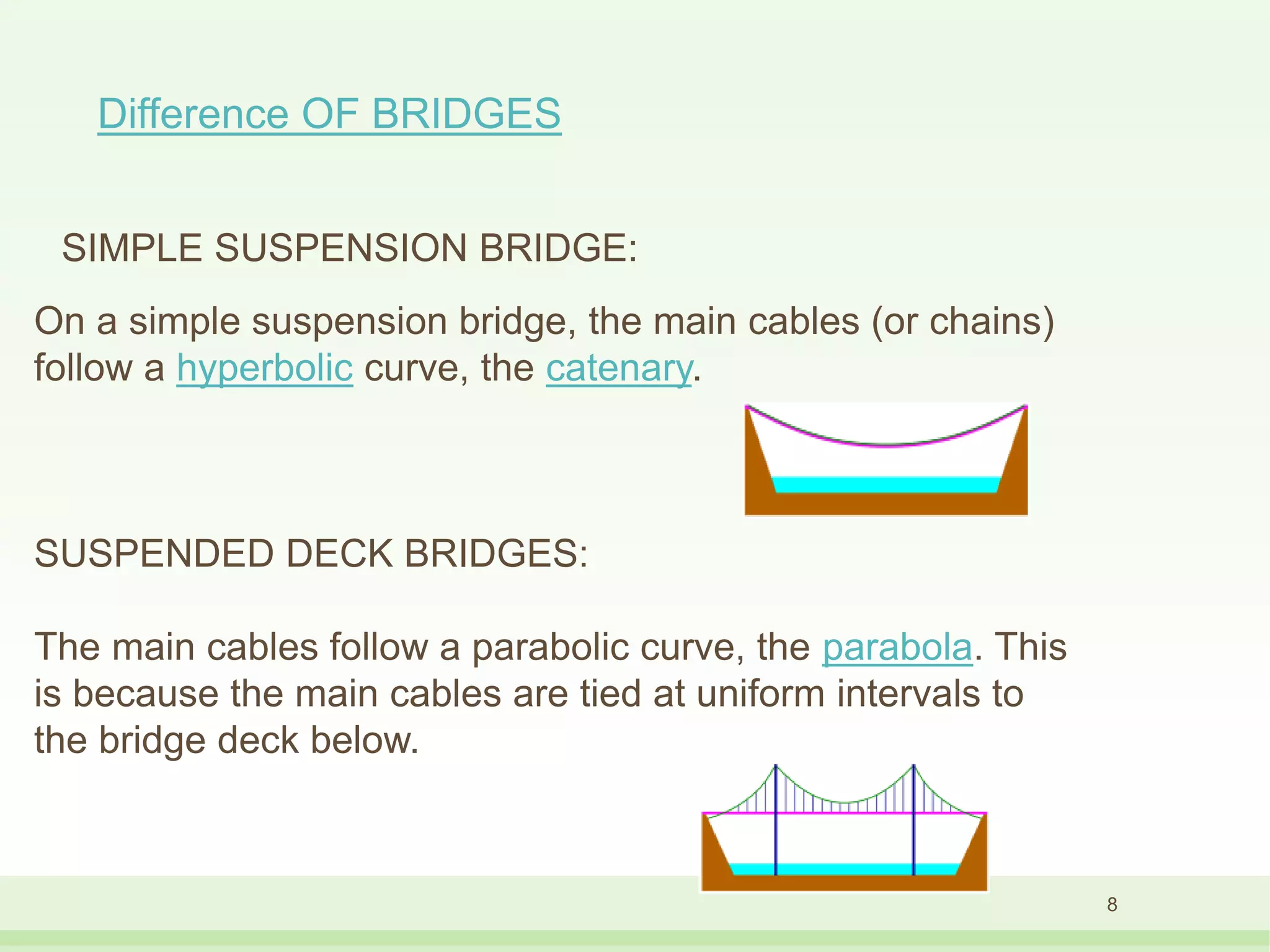 Difference OF BRIDGES

SIMPLE SUSPENSION BRIDGE:

On a simple suspension bridge, the main cables (or chains) follow a hyperbolic curve, the catenary.

SUSPENDED DECK BRIDGES:

The main cables follow a parabolic curve, the parabola. This is because the main cables are tied at uniform intervals to the bridge deck below.

8